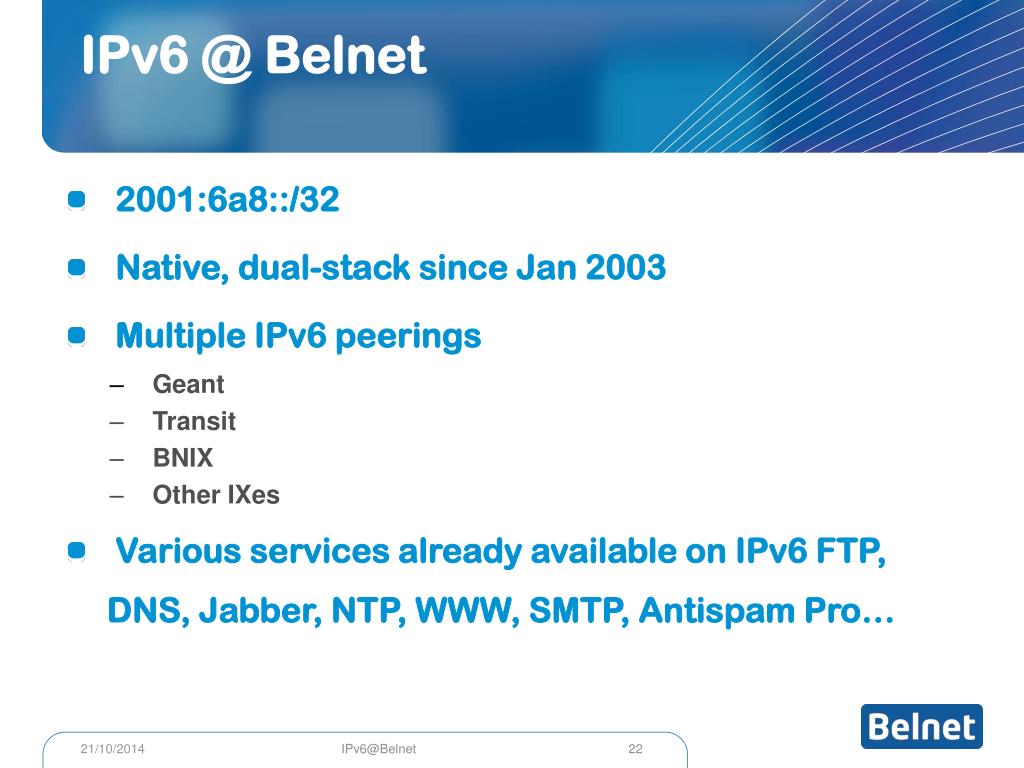 IPv6 @ Belnet

2001:6a8::/32

Native, dual-stack since Jan 2003

Multiple IPv6 peerings

– Geant
– Transit
– BNIX
– Other IXes

Various services already available on IPv6 FTP, DNS, Jabber, NTP, WWW, SMTP, Antispam Pro…

21/10/2014 IPv6@Belnet 22

Belnet